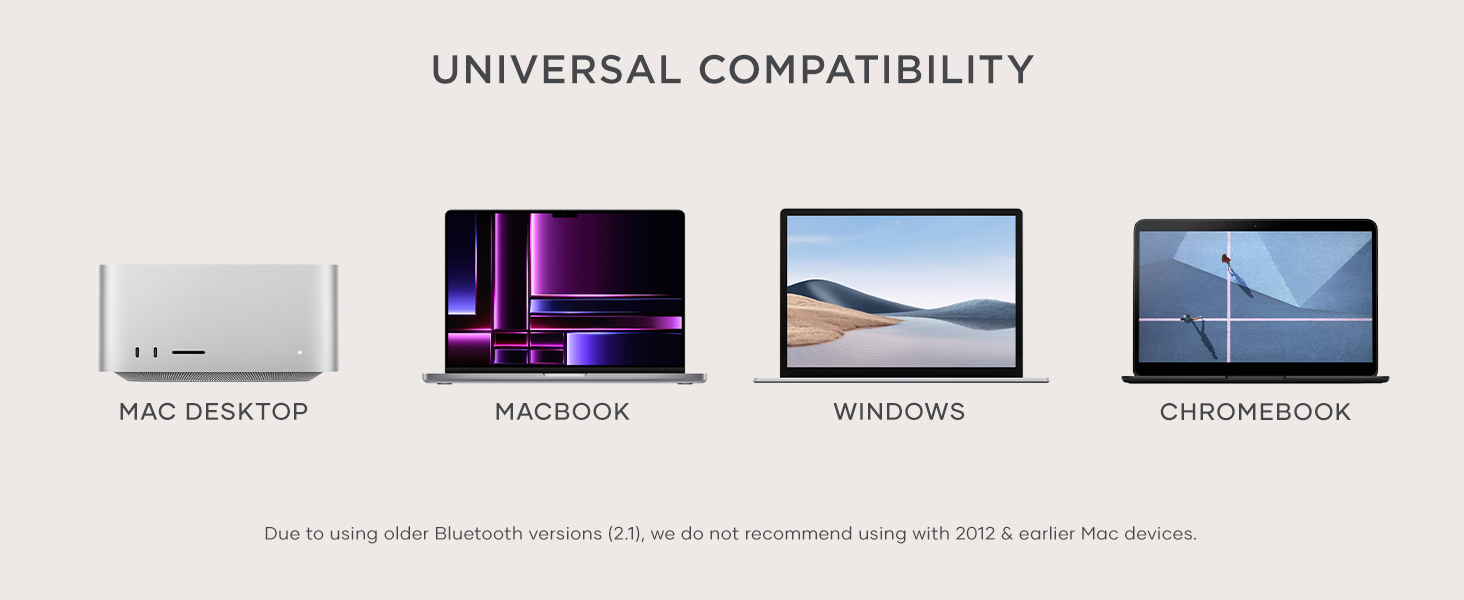 UNIVERSAL COMPATIBILITY

MAC DESKTOP

MACBOOK

WINDOWS

CHROMEBOOK

Due to using older Bluetooth versions (2.1), we do not recommend using with 2012 & earlier Mac devices.